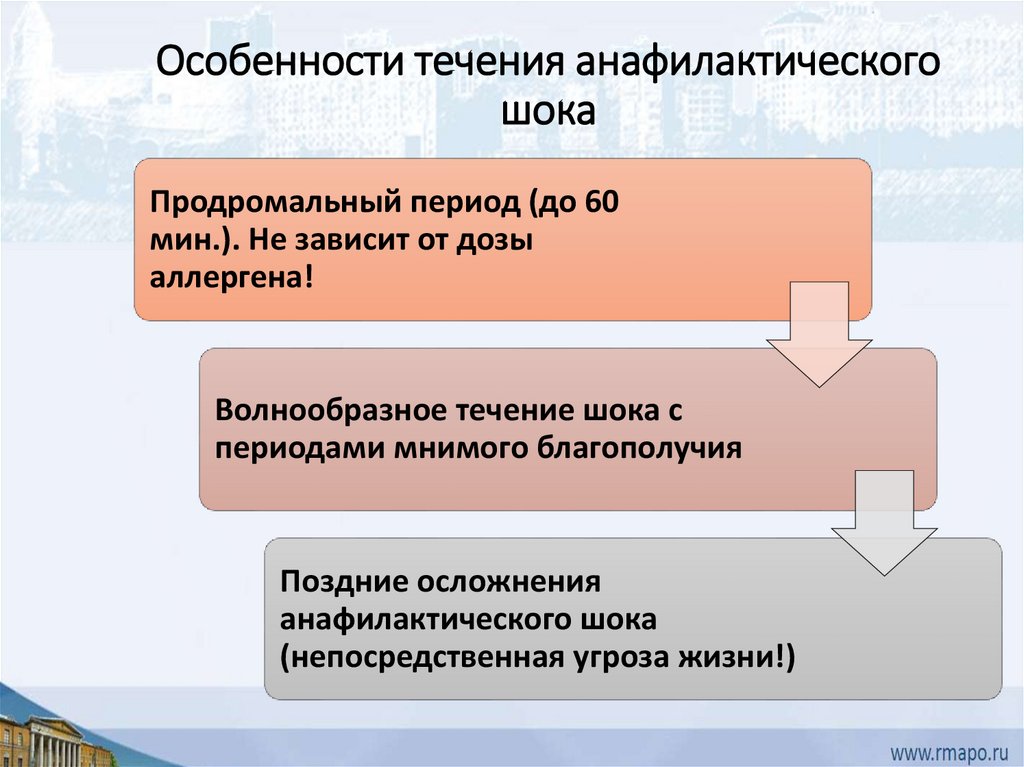 Особенности течения анафилактического шока

Продромальный период (до 60 мин.). Не зависит от дозы аллергена!

Волнообразное течение шока с периодами мнимого благополучия

Поздние осложнения анафилактического шока (непосредственная угроза жизни!)

www.rmapo.ru